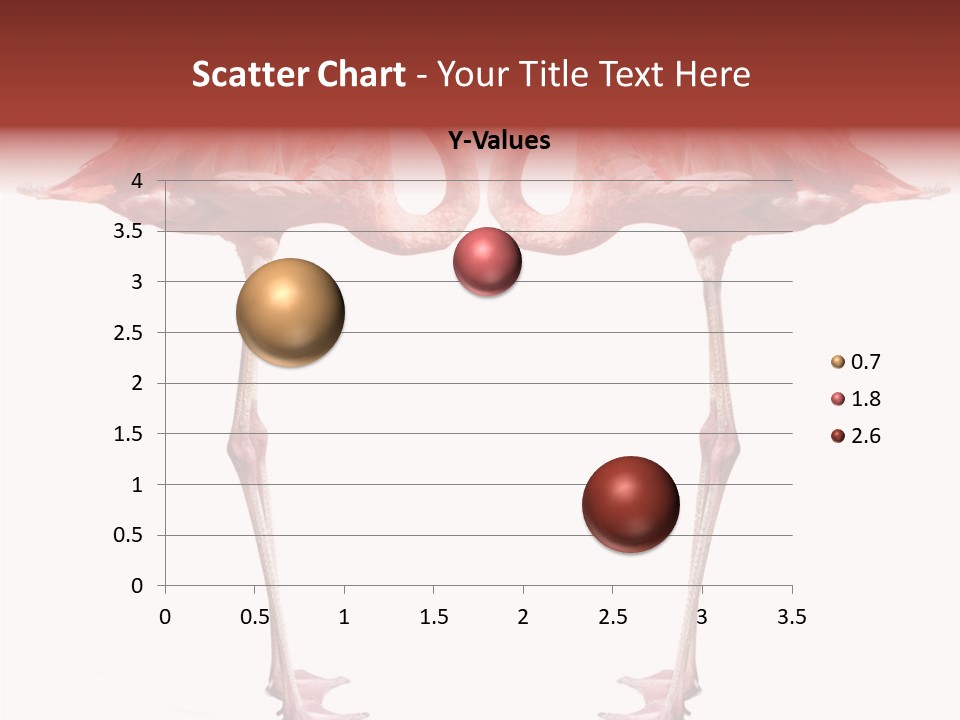 Scatter Chart - Your Title Text Here

Y-Values

4
3.5
3
2.5
2
1.5
1
0.5
0

0 0.5 1 1.5 2 2.5 3 3.5

0.7
1.8
2.6